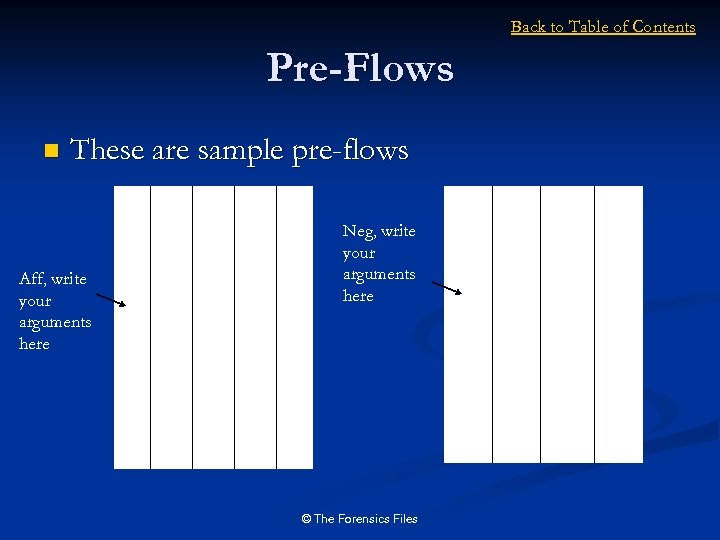 Back to Table of Contents

Pre-Flows

These are sample pre-flows

Aff, write your arguments here

Neg, write your arguments here

© The Forensics Files